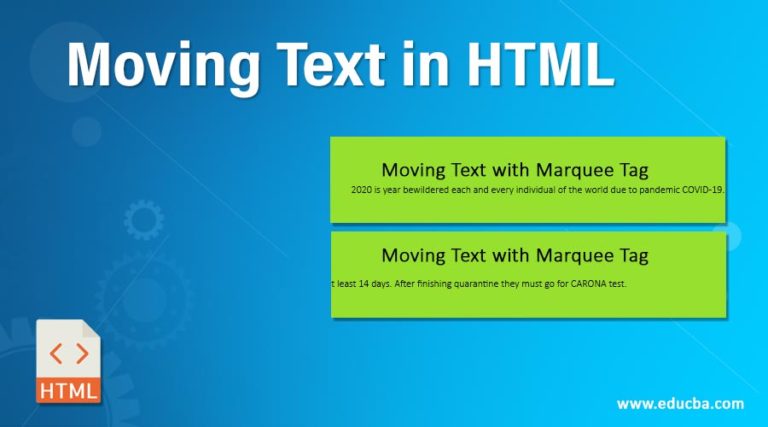 Moving Text in HTML

Moving Text with Marquee Tag

2020 is year bewildered each and every individual of the world due to pandemic COVID-19.

Moving Text with Marquee Tag

t least 14 days. After finishing quarantine they must go for CARONA test.

< >

HTML

www.educba.com